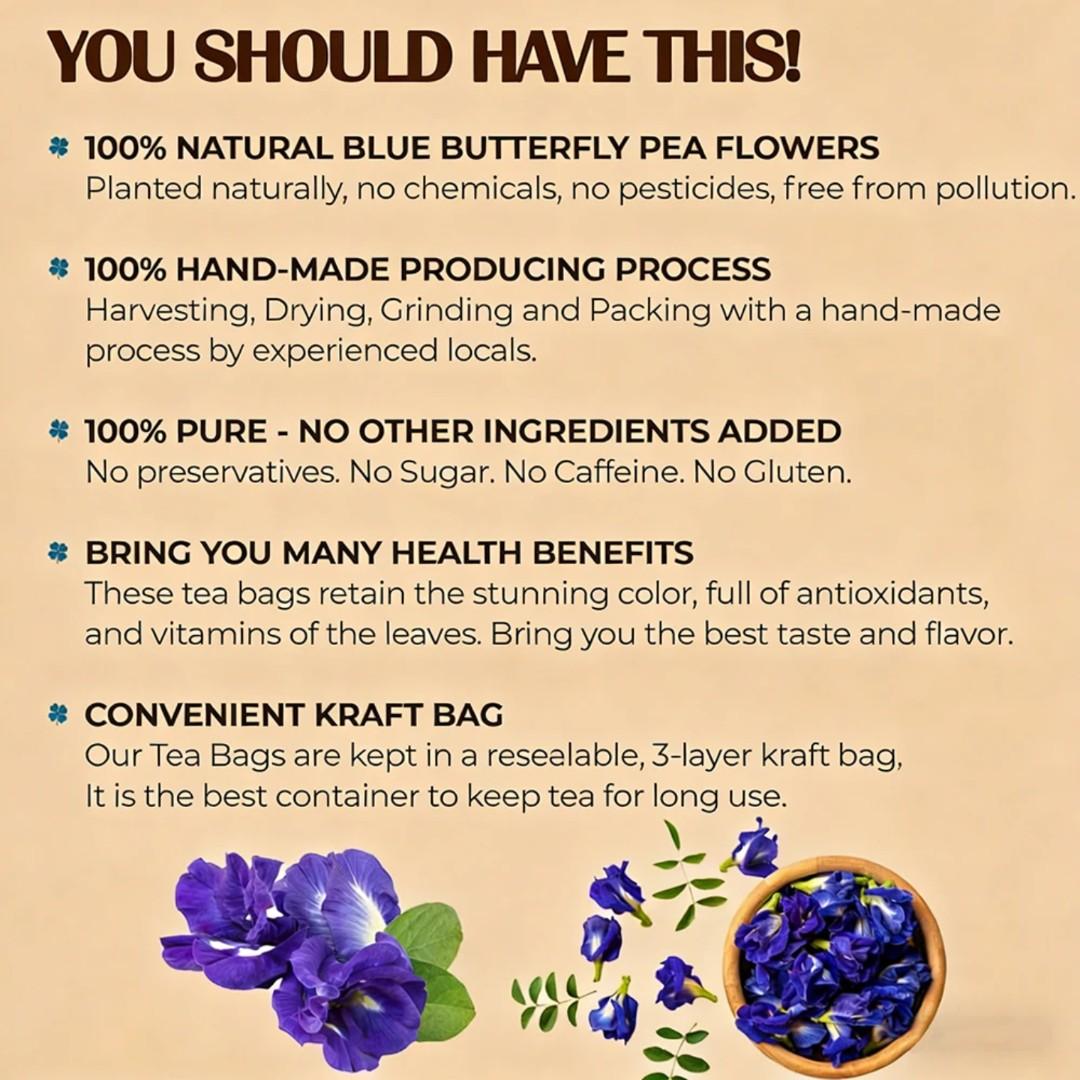 YOU SHOULD HAVE THIS!

100% NATURAL BLUE BUTTERFLY PEA FLOWERS
Planted naturally, no chemicals, no pesticides, free from pollution.

100% HAND-MADE PRODUCING PROCESS
Harvesting, Drying, Grinding and Packing with a hand-made process by experienced locals.

100% PURE - NO OTHER INGREDIENTS ADDED
No preservatives. No Sugar. No Caffeine. No Gluten.

BRING YOU MANY HEALTH BENEFITS
These tea bags retain the stunning color, full of antioxidants, and vitamins of the leaves. Bring you the best taste and flavor.

CONVENIENT KRAFT BAG
Our Tea Bags are kept in a reseelable, 3-layer kraft bag, It is the best container to keep tea for long use.